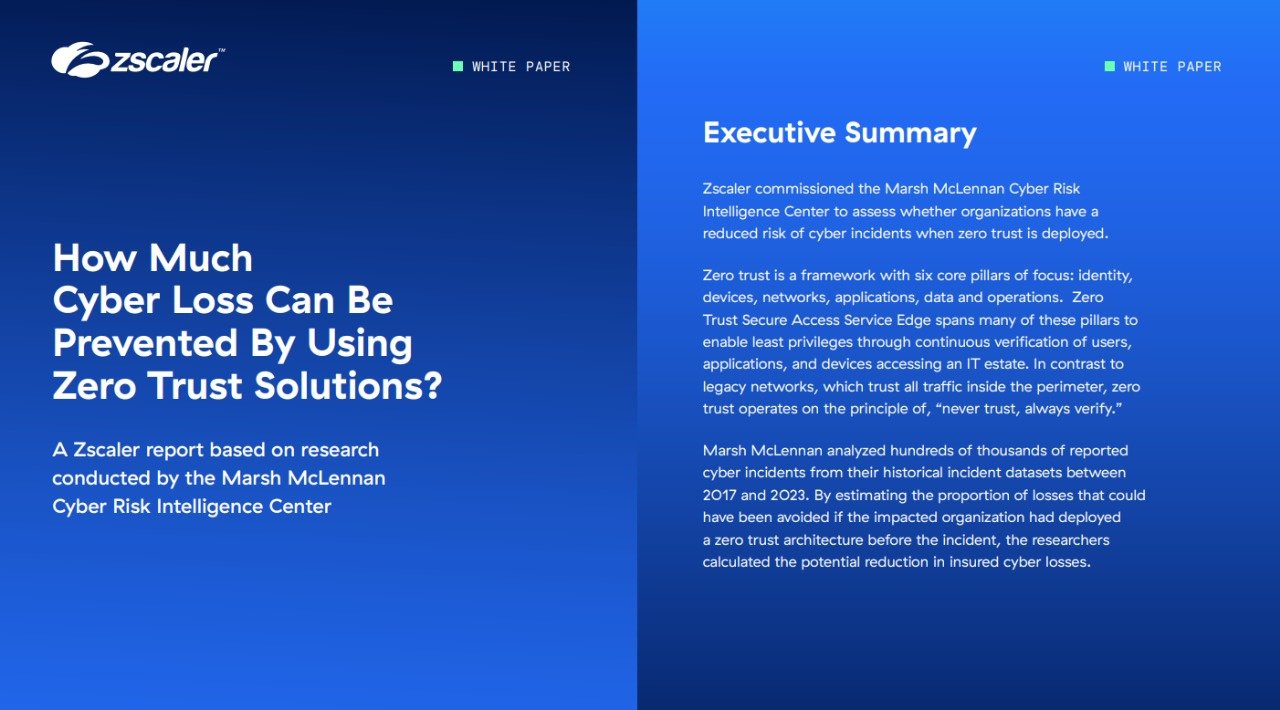 zscaler™

WHITE PAPER

How Much Cyber Loss Can Be Prevented By Using Zero Trust Solutions?

A Zscaler report based on research conducted by the Marsh McLennan Cyber Risk Intelligence Center

WHITE PAPER

Executive Summary

Zscaler commissioned the Marsh McLennan Cyber Risk Intelligence Center to assess whether organizations have a reduced risk of cyber incidents when zero trust is deployed.

Zero trust is a framework with six core pillars of focus: identity, devices, networks, applications, data and operations. Zero Trust Secure Access Service Edge spans many of these pillars to enable least privileges through continuous verification of users, applications, and devices accessing an IT estate. In contrast to legacy networks, which trust all traffic inside the perimeter, zero trust operates on the principle of, "never trust, always verify."

Marsh McLennan analyzed hundreds of thousands of reported cyber incidents from their historical incident datasets between 2017 and 2023. By estimating the proportion of losses that could have been avoided if the impacted organization had deployed a zero trust architecture before the incident, the researchers calculated the potential reduction in insured cyber losses.